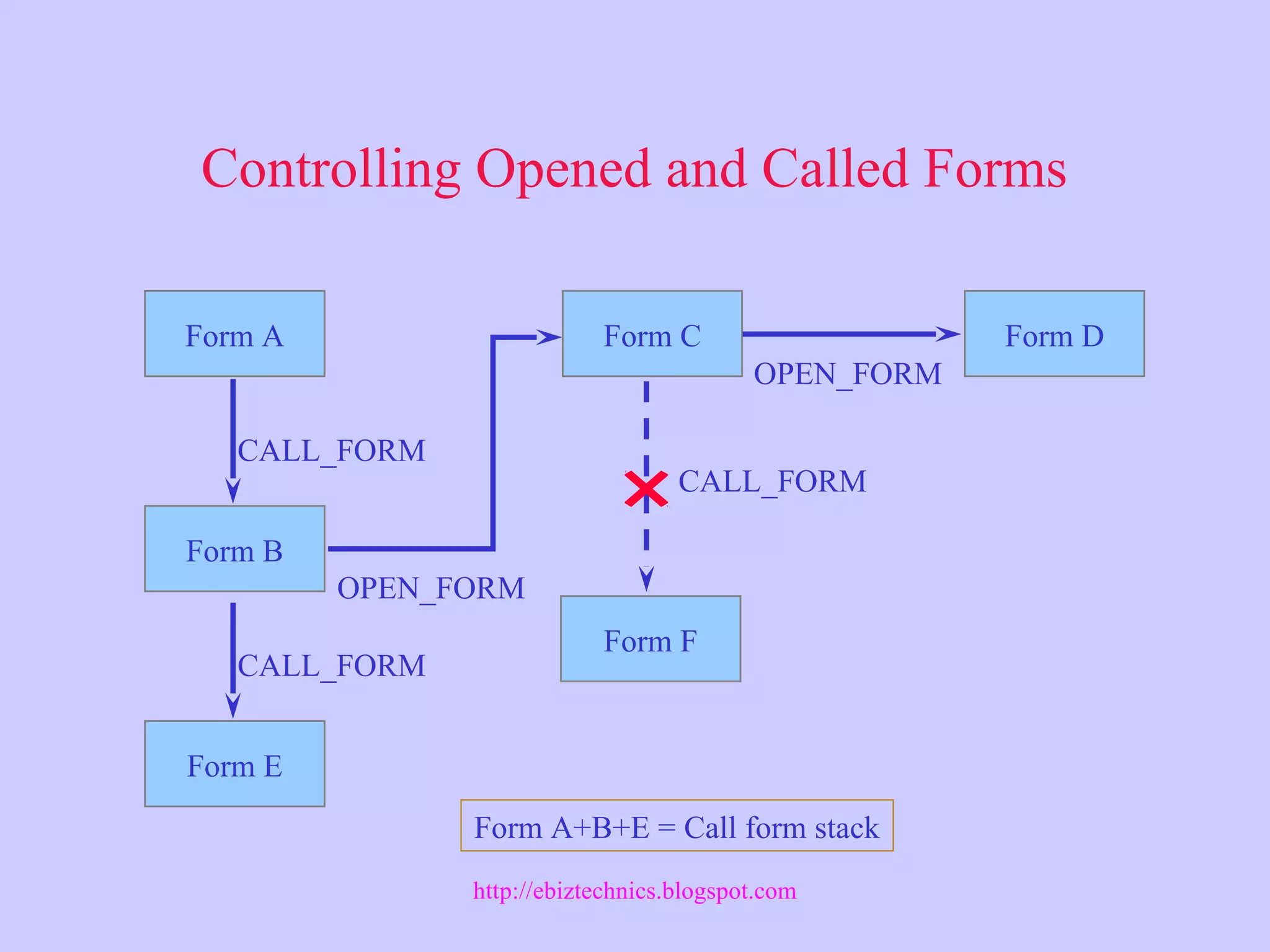 Controlling Opened and Called Forms

Form A

Form C

Form D

OPEN_FORM

CALL_FORM

CALL_FORM

Form B

OPEN_FORM

Form F

CALL_FORM

Form E

Form A+B+E = Call form stack

http://ebiztechnics.blogspot.com